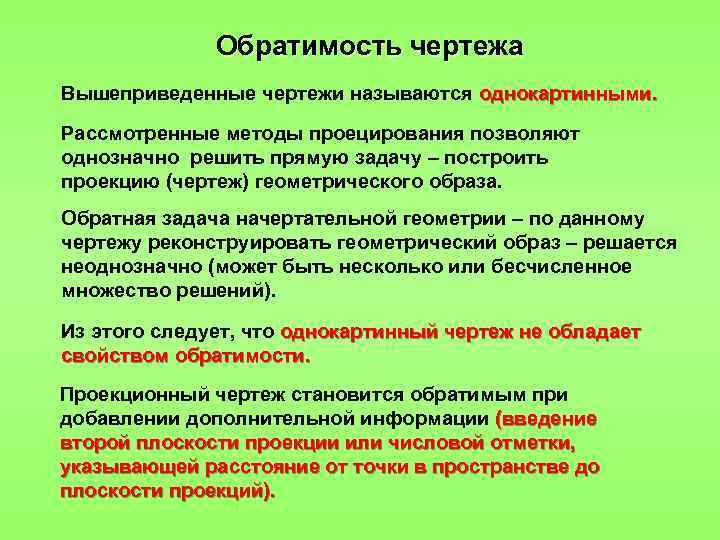 Обратимость чертежа

Вышеприведенные чертежи называются однокартинными.

Рассмотренные методы проецирования позволяют однозначно решить прямую задачу – построить проекцию (чертеж) геометрического образа.

Обратная задача начертательной геометрии – по данному чертежу реконструировать геометрический образ – решается неоднозначно (может быть несколько или бесчисленное множество решений).

Из этого следует, что однокартинный чертеж не обладает свойством обратимости.

Проекционный чертеж становится обратимым при добавлении дополнительной информации (введение второй плоскости проекции или числовой отметки, указывающей расстояние от точки в пространстве до плоскости проекций).